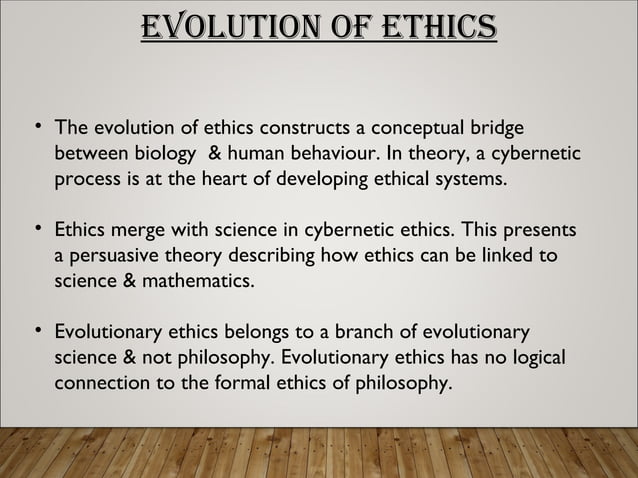 EVOLUTION OF ETHICS

• The evolution of ethics constructs a conceptual bridge between biology & human behaviour. In theory, a cybernetic process is at the heart of developing ethical systems.

• Ethics merge with science in cybernetic ethics. This presents a persuasive theory describing how ethics can be linked to science & mathematics.

• Evolutionary ethics belongs to a branch of evolutionary science & not philosophy. Evolutionary ethics has no logical connection to the formal ethics of philosophy.